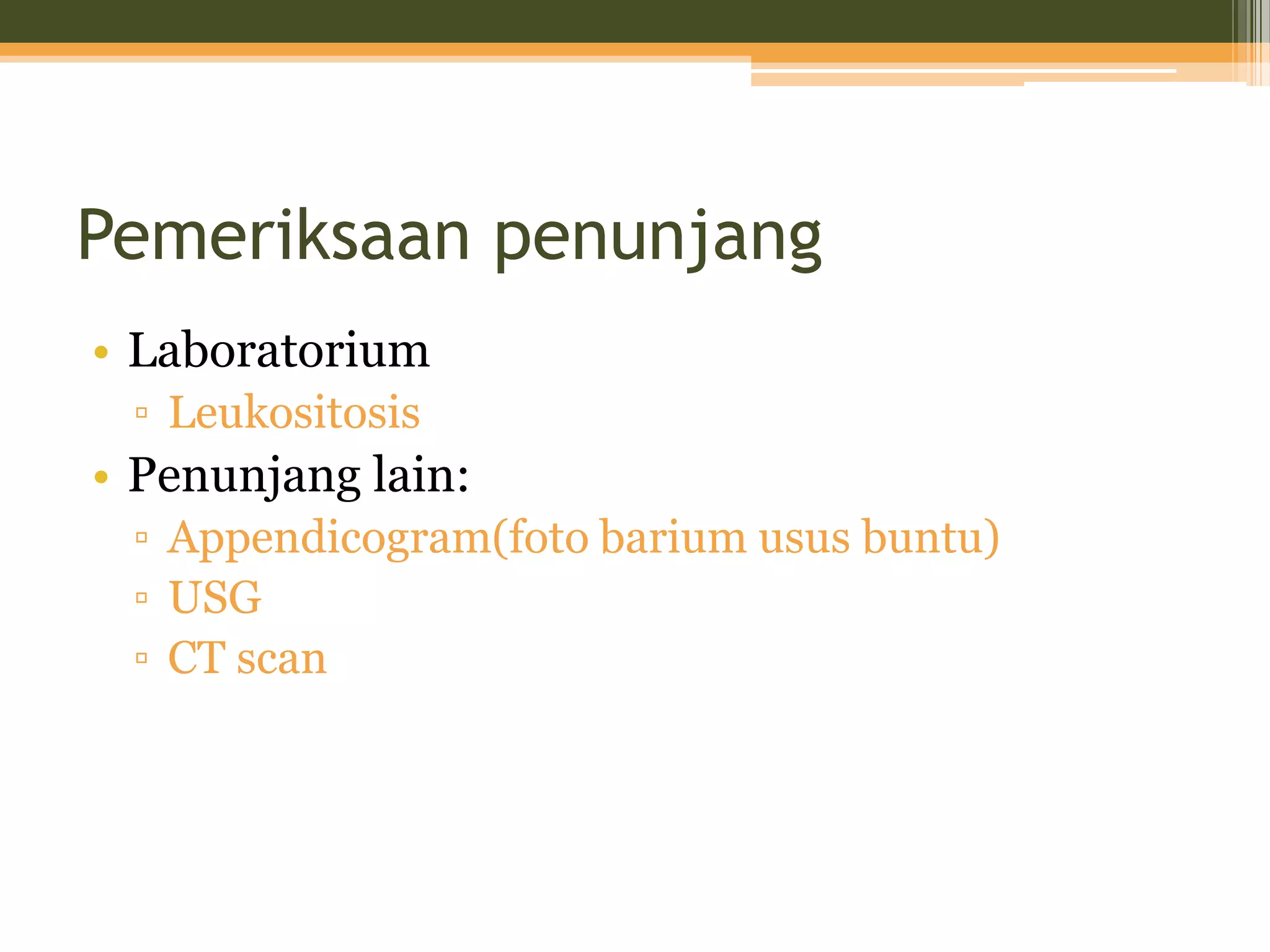 Pemeriksaan penunjang

• Laboratorium
 ▫ Leukositosis
• Penunjang lain:
 ▫ Appendicogram(foto barium usus buntu)
 ▫ USG
 ▫ CT scan